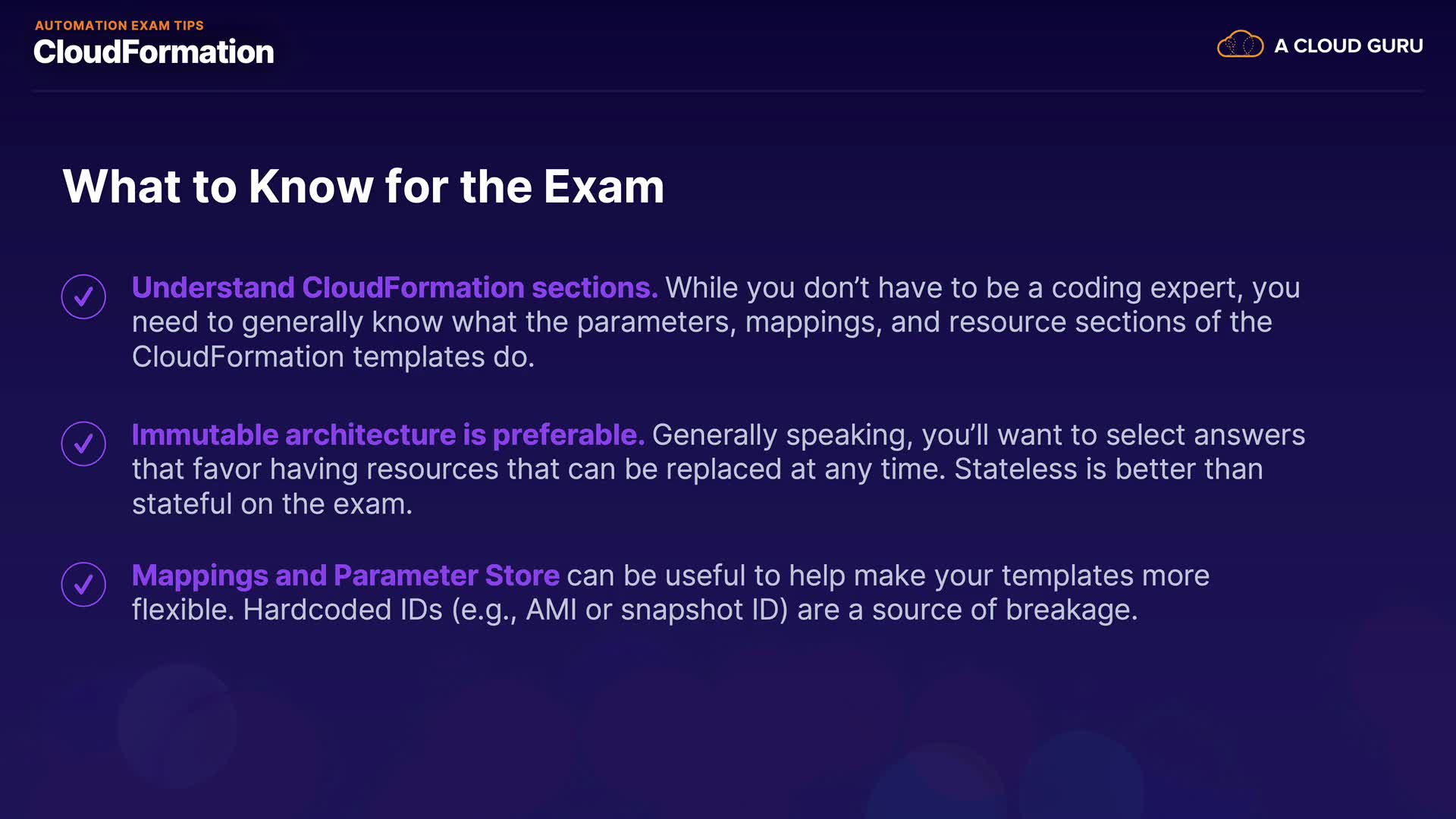 AUTOMATION EXAM TIPS
CloudFormation

A CLOUD GURU

What to Know for the Exam

Understand CloudFormation sections. While you don't have to be a coding expert, you need to generally know what the parameters, mappings, and resource sections of the CloudFormation templates do.

Immutable architecture is preferable. Generally speaking, you'll want to select answers that favor having resources that can be replaced at any time. Stateless is better than stateful on the exam.

Mappings and Parameter Store can be useful to help make your templates more flexible. Hardcoded IDs (e.g., AMI or snapshot ID) are a source of breakage.